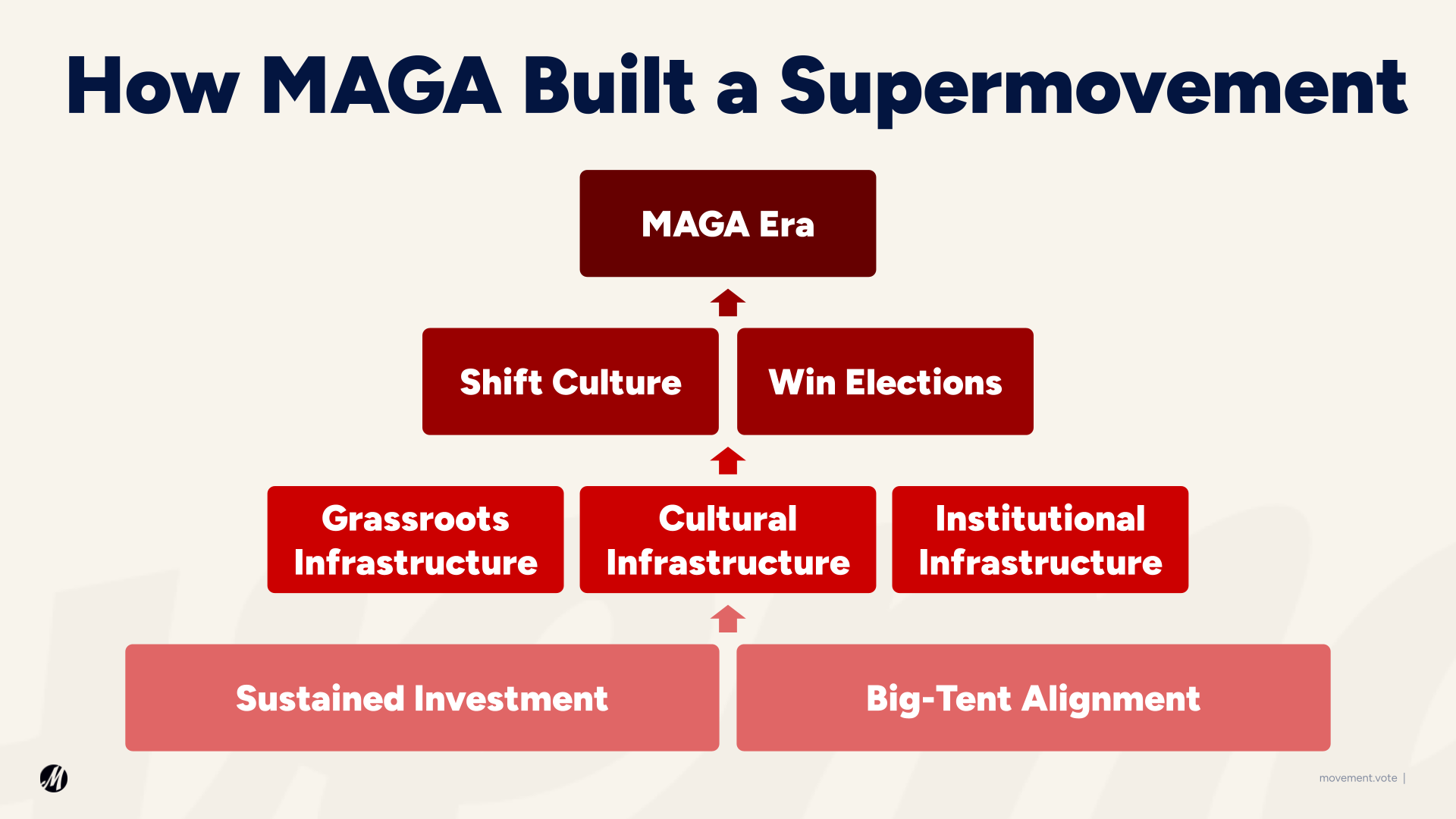 How MAGA Built a Supermovement

MAGA Era

Shift Culture

Win Elections

Grassroots Infrastructure

Cultural Infrastructure

Institutional Infrastructure

Sustained Investment

Big-Tent Alignment

M

movement.vote |